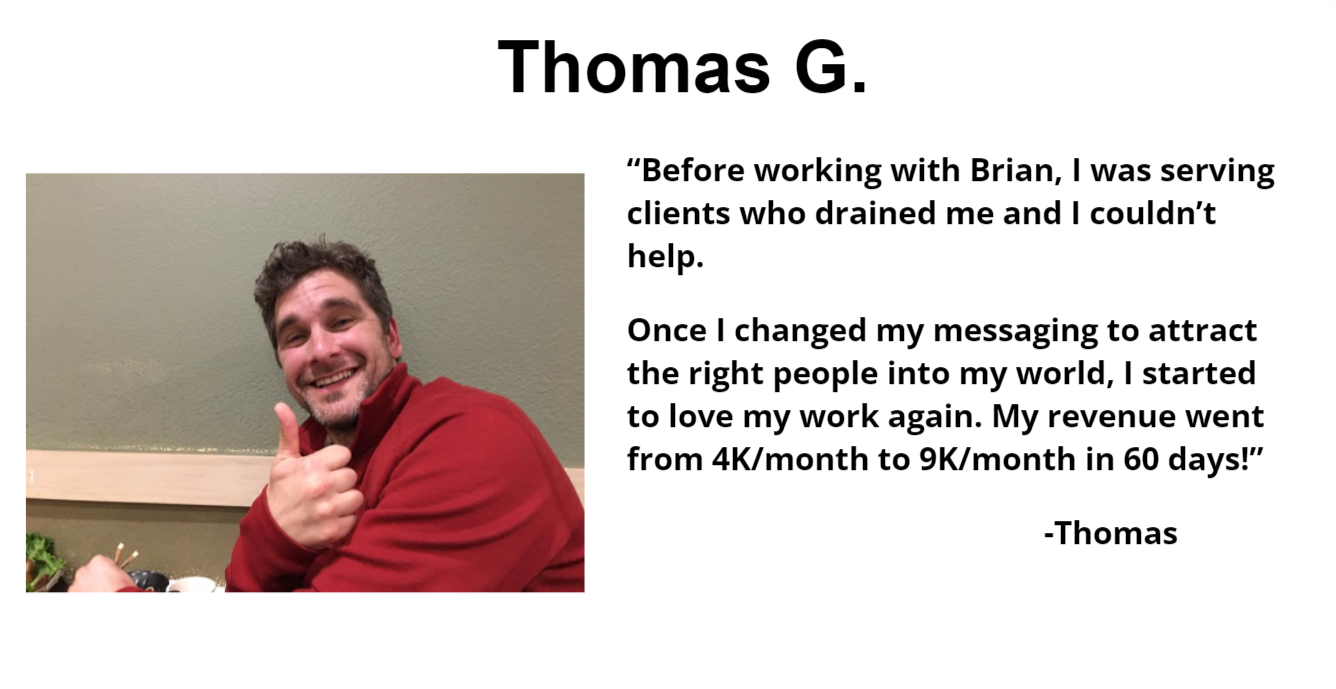 Thomas G.

“Before working with Brian, I was serving clients who drained me and I couldn’t help.

Once I changed my messaging to attract the right people into my world, I started to love my work again. My revenue went from 4K/month to 9K/month in 60 days!”

-Thomas